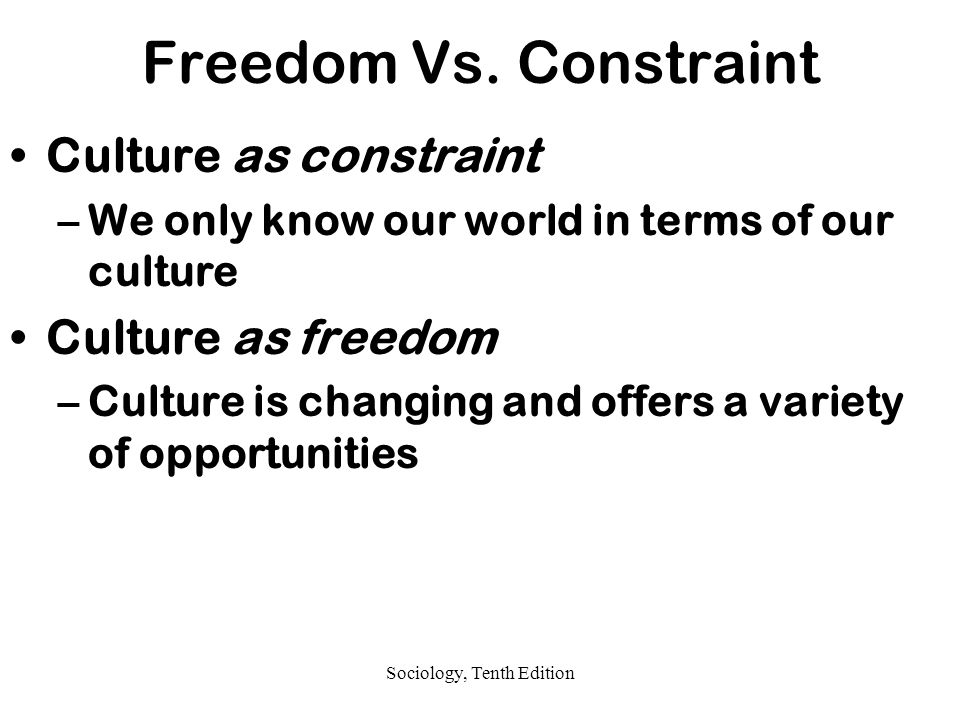 Freedom Vs. Constraint

• Culture as constraint
– We only know our world in terms of our culture

• Culture as freedom
– Culture is changing and offers a variety of opportunities

Sociology, Tenth Edition